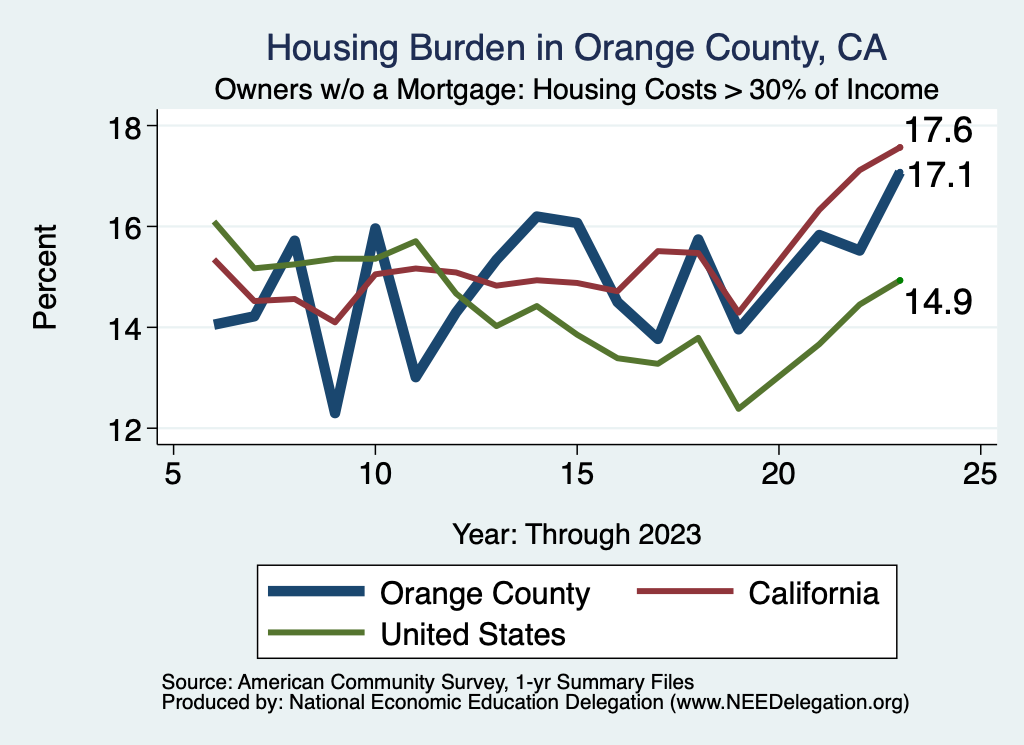 Housing Burden in Orange County, CA
Owners w/o a Mortgage: Housing Costs > 30% of Income

Percent

18
16
14
12

17.6
17.1
14.9

5
10
15
20
25

Year: Through 2023

Orange County
California
United States

Source: American Community Survey, 1-yr Summary Files
Produced by: National Economic Education Delegation (www.NEEDelegation.org)